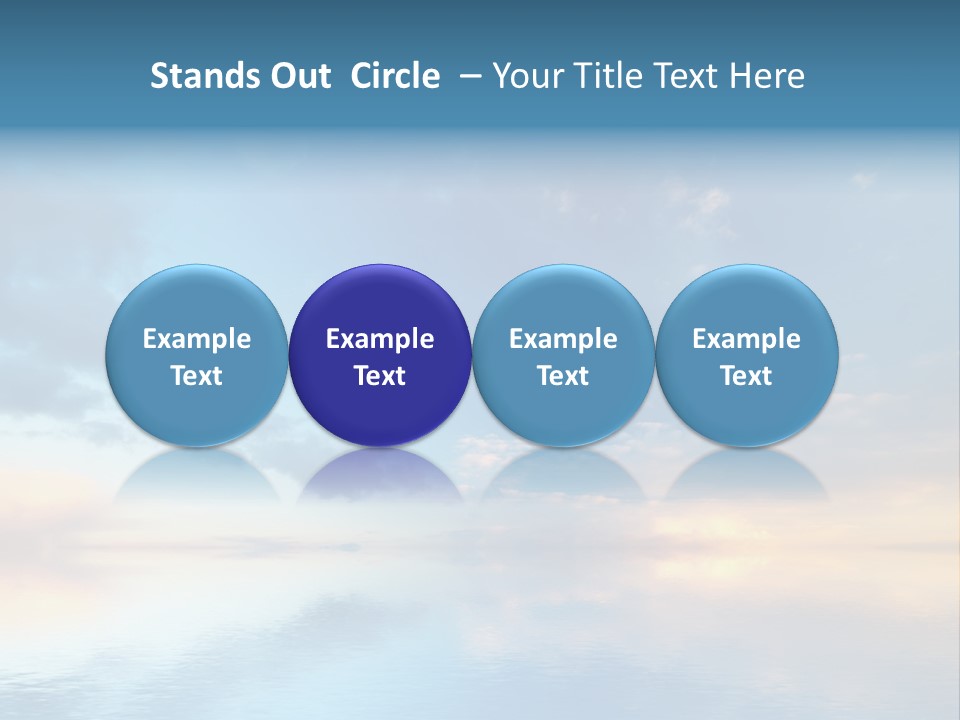 Stands Out Circle – Your Title Text Here

Example Text

Example Text

Example Text

Example Text